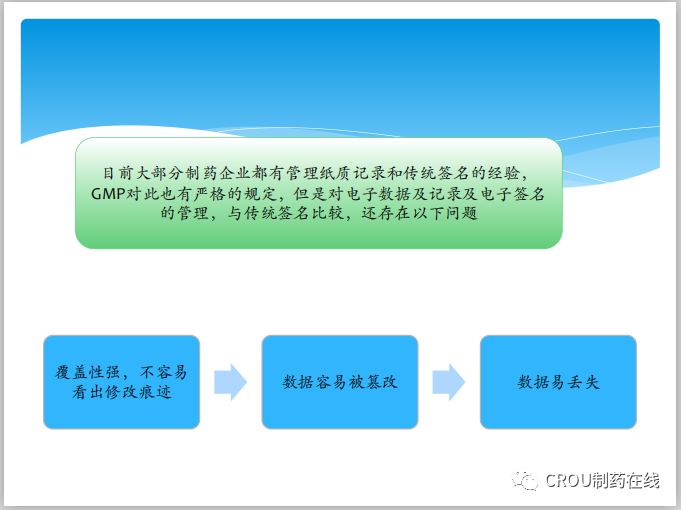 目前大部分制药企业都有管理纸质记录和传统签名的经验，GMP对此也有严格的规定，但是对电子数据及记录及电子签名的管理，与传统签名比较，还存在以下问题

覆盖性强，不容易看出修改痕迹

数据容易被篡改

数据易丢失

CROU制药在线